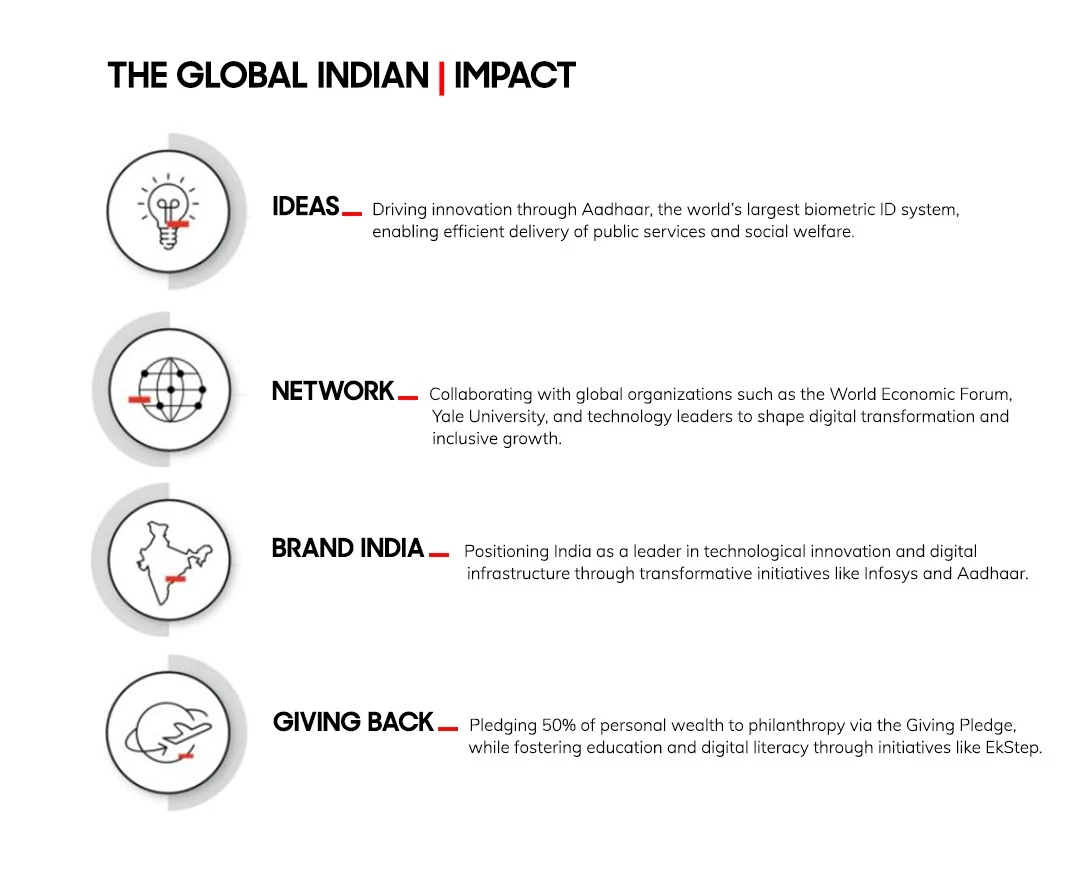 THE GLOBAL INDIAN | IMPACT

IDEAS Driving innovation through Aadhaar, the world's largest biometric ID system, enabling efficient delivery of public services and social welfare.

NETWORK Collaborating with global organizations such as the World Economic Forum, Yale University, and technology leaders to shape digital transformation and inclusive growth.

BRAND INDIA Positioning India as a leader in technological innovation and digital infrastructure through transformative initiatives like Infosys and Aadhaar.

GIVING BACK Pledging 50% of personal wealth to philanthropy via the Giving Pledge, while fostering education and digital literacy through initiatives like EkStep.